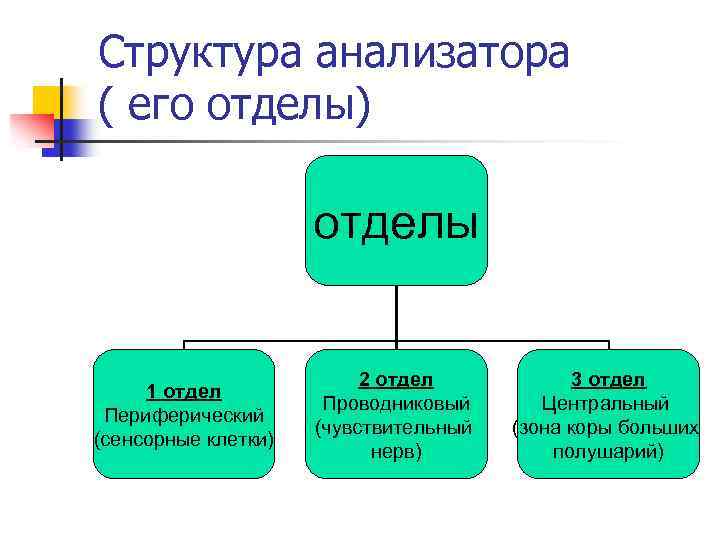 Структура анализатора ( его отделы)

отделы

1 отдел
Периферический (сенсорные клетки)

2 отдел
Проводниковый (чувствительный нерв)

3 отдел
Центральный (зона коры больших полушарий)